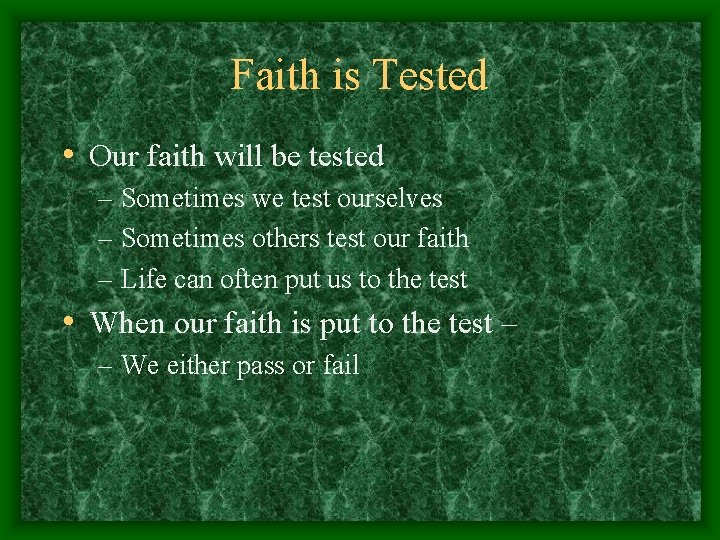 Faith is Tested

• Our faith will be tested
  – Sometimes we test ourselves
  – Sometimes others test our faith
  – Life can often put us to the test
• When our faith is put to the test –
  – We either pass or fail